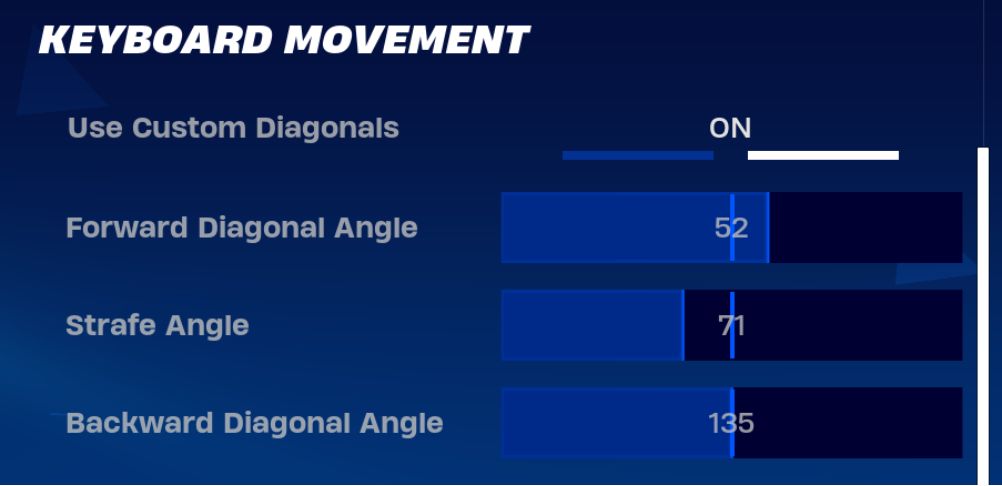 KEYBOARD MOVEMENT

Use Custom Diagonals

ON

Forward Diagonal Angle

52

Strafe Angle

71

Backward Diagonal Angle

135